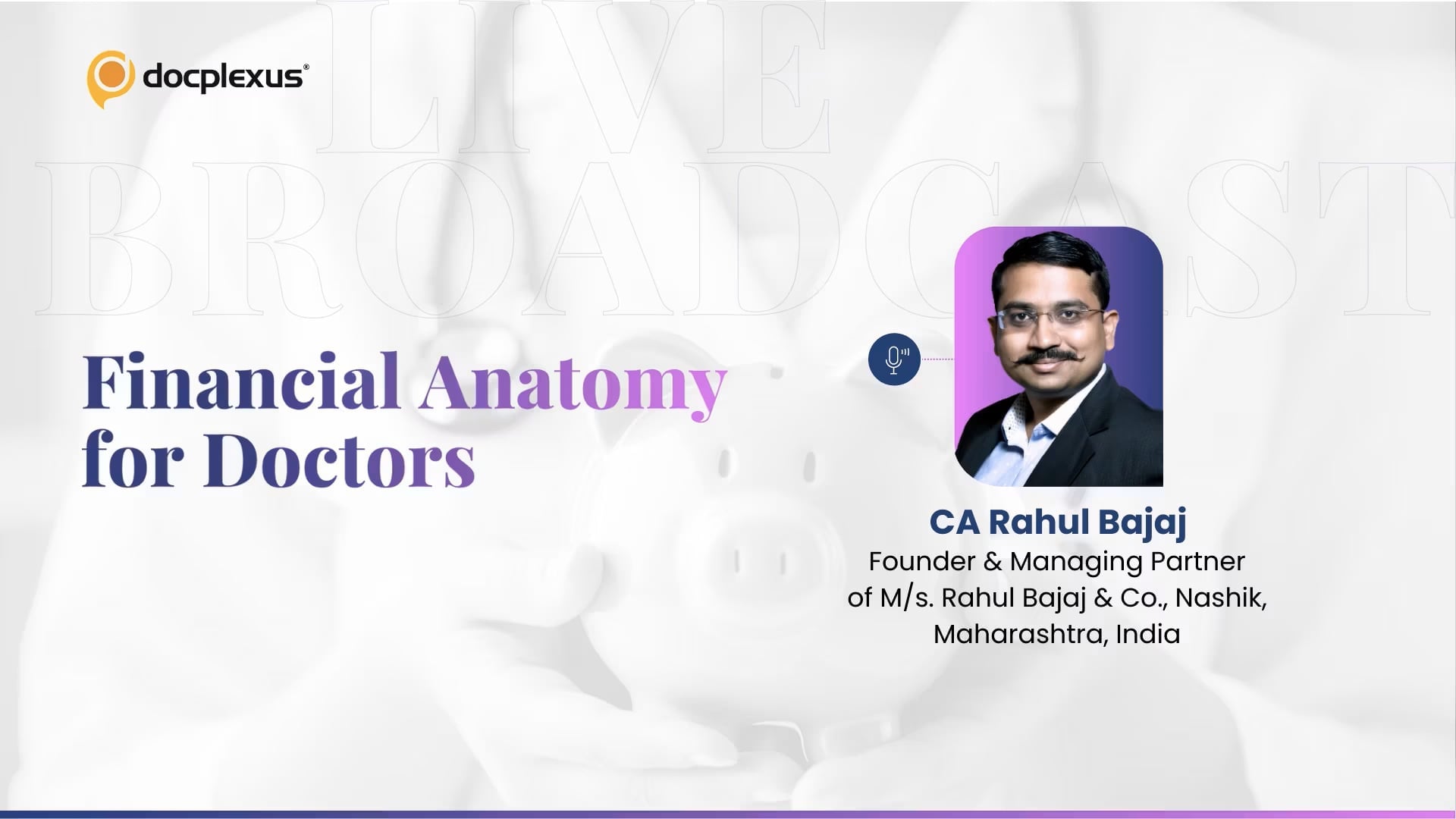 docplexus®

LIVE BROADCAST

Financial Anatomy for Doctors

CA Rahul Bajaj
Founder & Managing Partner of M/s. Rahul Bajaj & Co., Nashik, Maharashtra, India